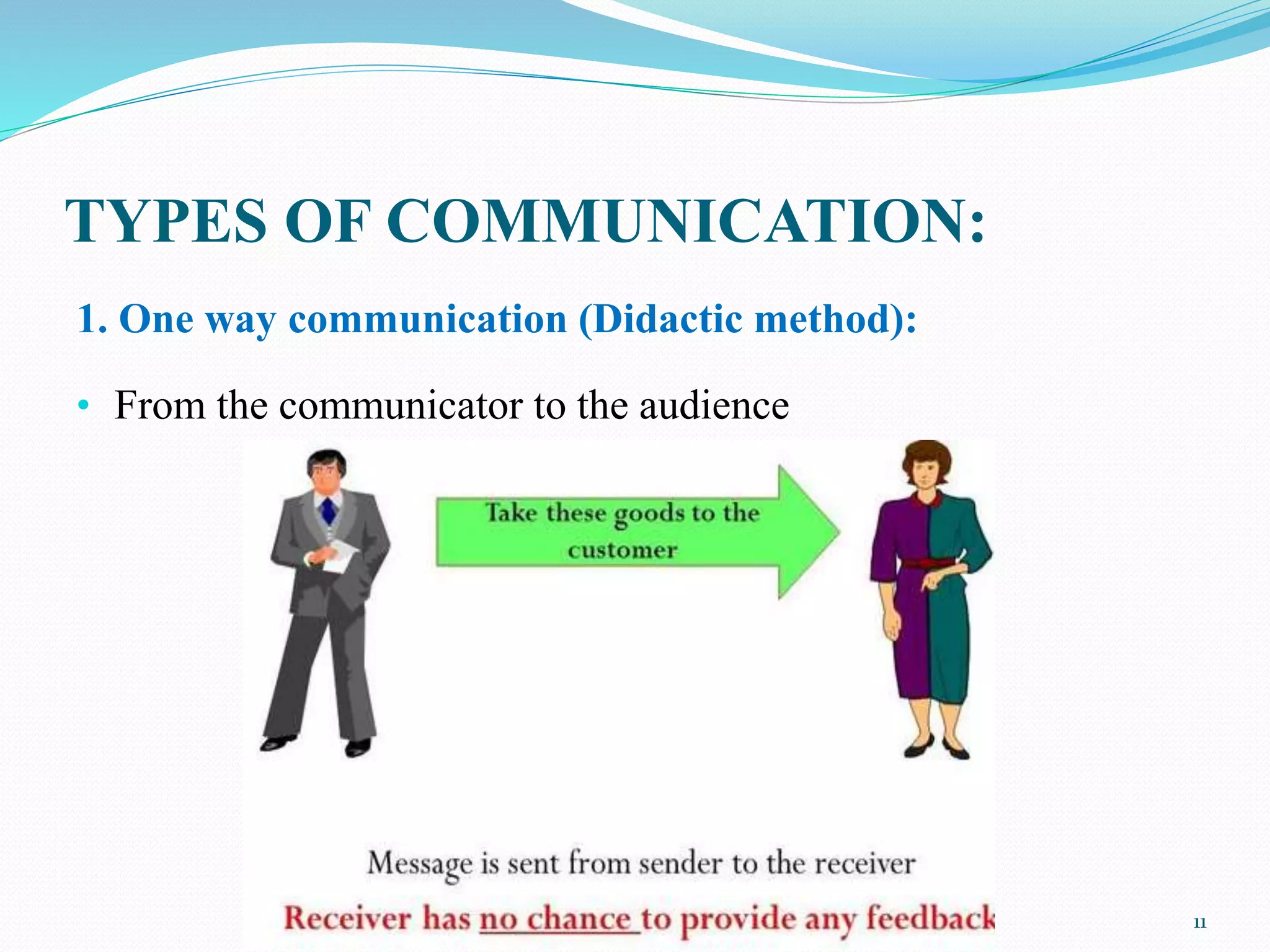 TYPES OF COMMUNICATION:

1. One way communication (Didactic method):

• From the communicator to the audience

Take these goods to the customer

Message is sent from sender to the receiver

Receiver has no chance to provide any feedback

11